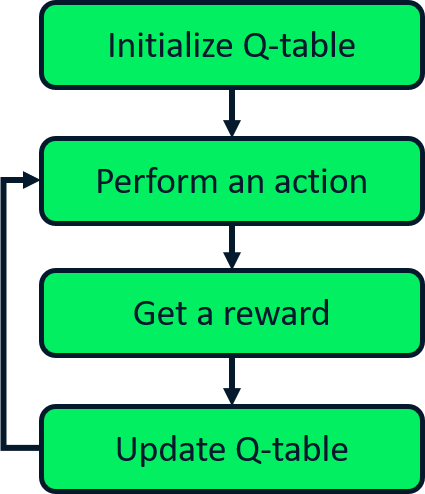 Initialize Q-table

Perform an action

Get a reward

Update Q-table